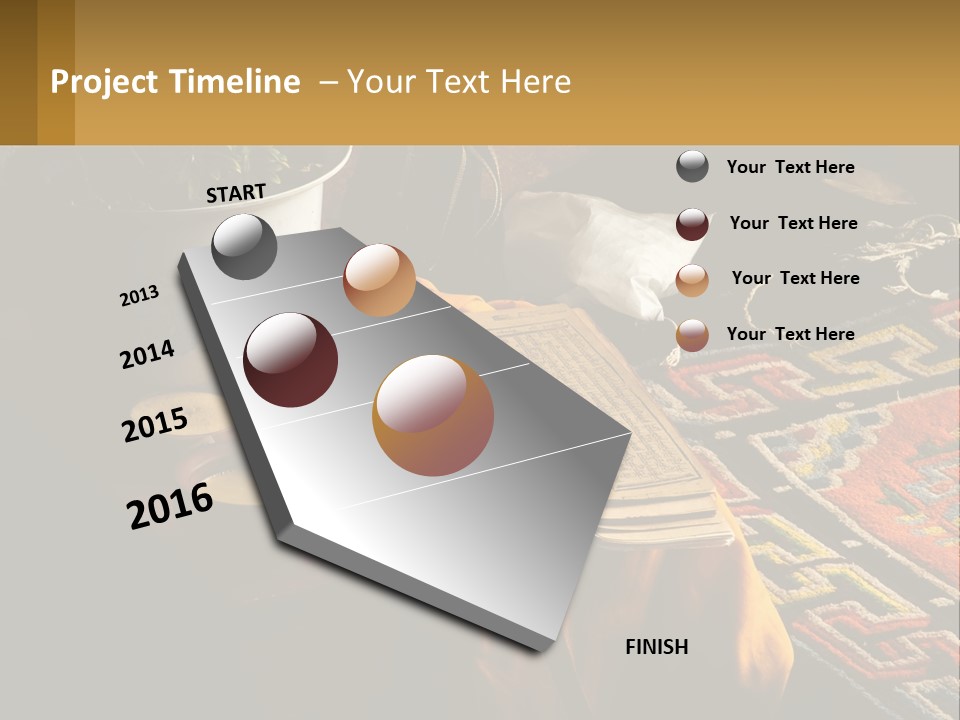 Project Timeline – Your Text Here

START

2013

2014

2015

2016

FINISH

Your Text Here

Your Text Here

Your Text Here

Your Text Here